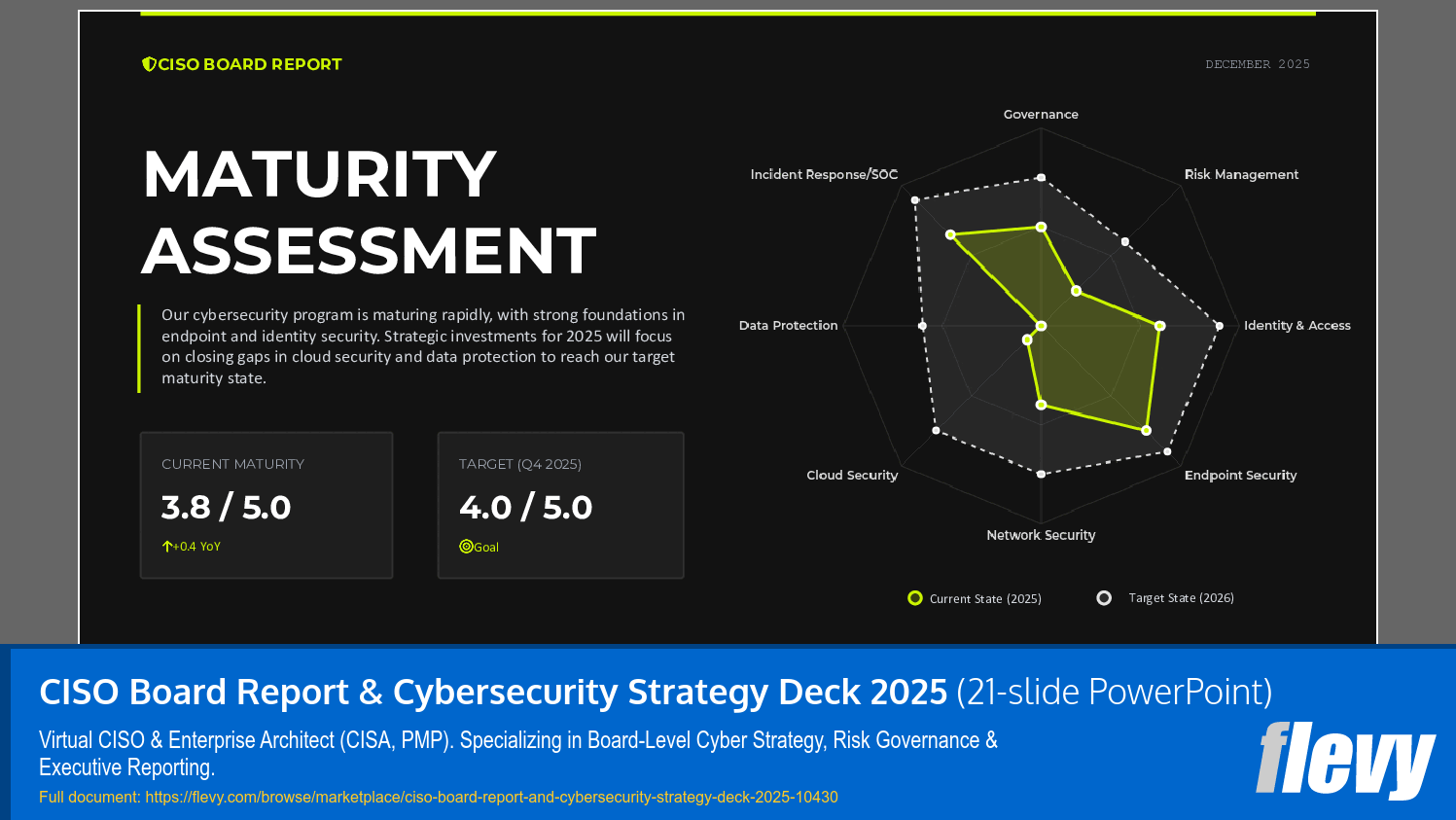 CISO BOARD REPORT

DECEMBER 2025

MATURITY ASSESSMENT

Our cybersecurity program is maturing rapidly, with strong foundations in endpoint and identity security. Strategic investments for 2025 will focus on closing gaps in cloud security and data protection to reach our target maturity state.

CURRENT MATURITY
3.8 / 5.0
+0.4 YoY

TARGET (Q4 2025)
4.0 / 5.0
Goal

Governance
Risk Management
Identity & Access
Endpoint Security
Network Security
Cloud Security
Data Protection
Incident Response/SOC

Current State (2025)
Target State (2026)

CISO Board Report & Cybersecurity Strategy Deck 2025 (21-slide PowerPoint)

Virtual CISO & Enterprise Architect (CISA, PMP). Specializing in Board-Level Cyber Strategy, Risk Governance & Executive Reporting.

Full document: https://flevy.com/browse/marketplace/ciso-board-report-and-cybersecurity-strategy-deck-2025-10430

flevy